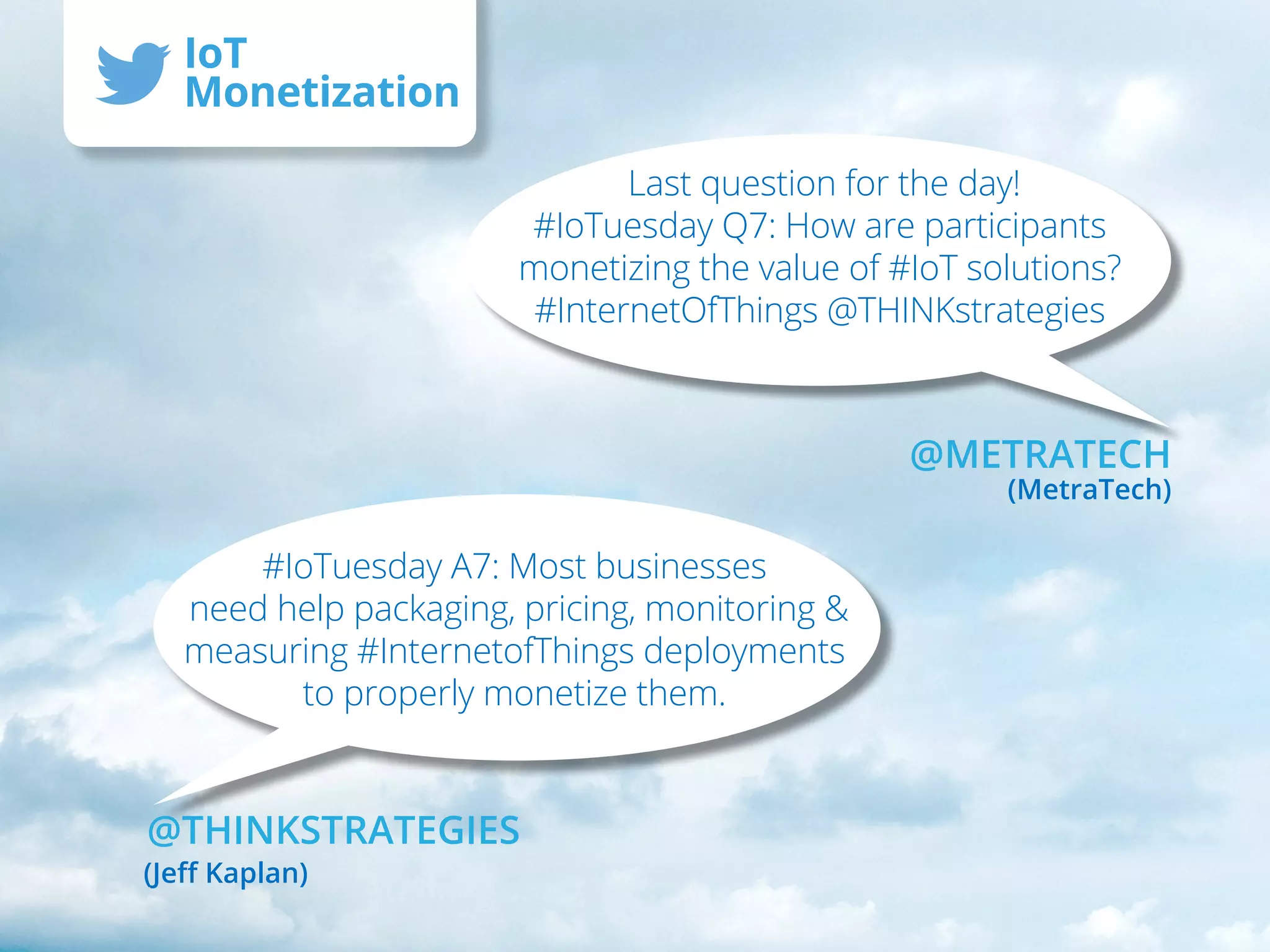 IoT Monetization

Last question for the day! #IoTuesday Q7: How are participants monetizing the value of #IoT solutions? #InternetOfThings @THINKstrategies

@METRATECH
(MetraTech)

#IoTuesday A7: Most businesses need help packaging, pricing, monitoring & measuring #InternetofThings deployments to properly monetize them.

@THINKSTRATEGIES
(Jeff Kaplan)